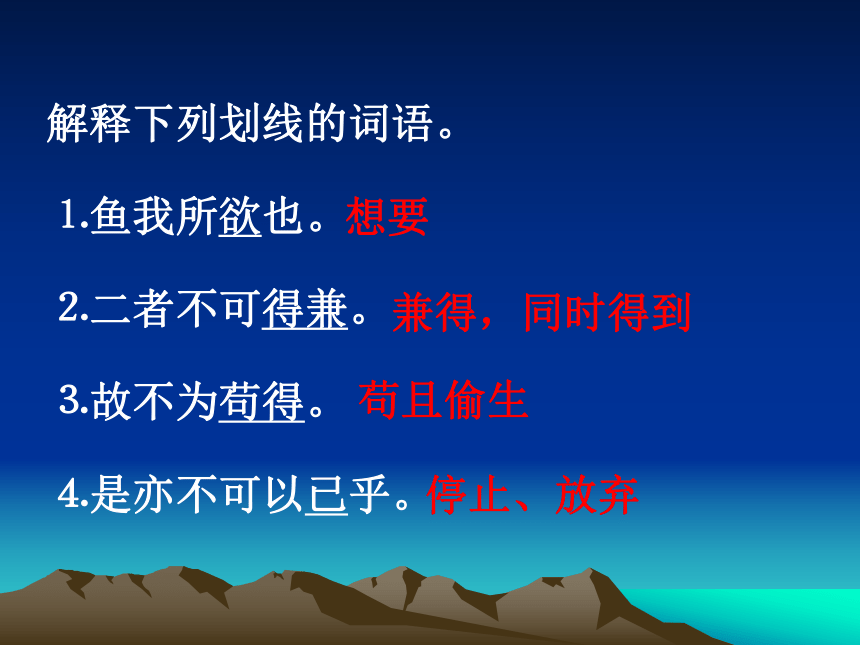 解释下列划线的词语。

1.鱼我所欲也。想要

2.二者不可得兼。兼得，同时得到

3.故不为苟得。 苟且偷生

4.是亦不可以已乎。停止、放弃